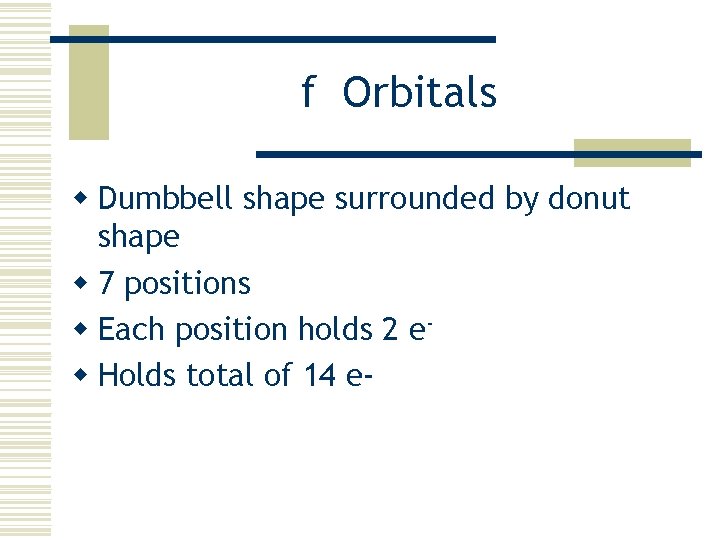 f Orbitals

- Dumbbell shape surrounded by donut shape
- 7 positions
- Each position holds 2 $e^-$
- Holds total of 14 e-